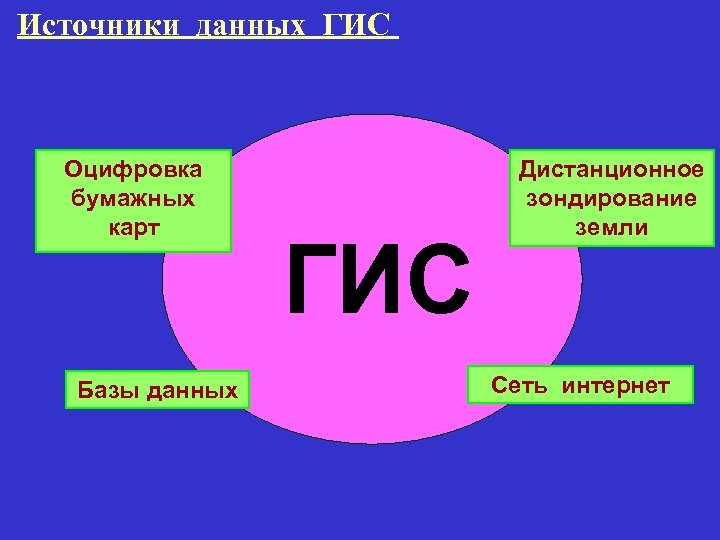 Источники данных ГИС

Оцифровка бумажных карт

Дистанционное зондирование земли

ГИС

Базы данных

Сеть интернет